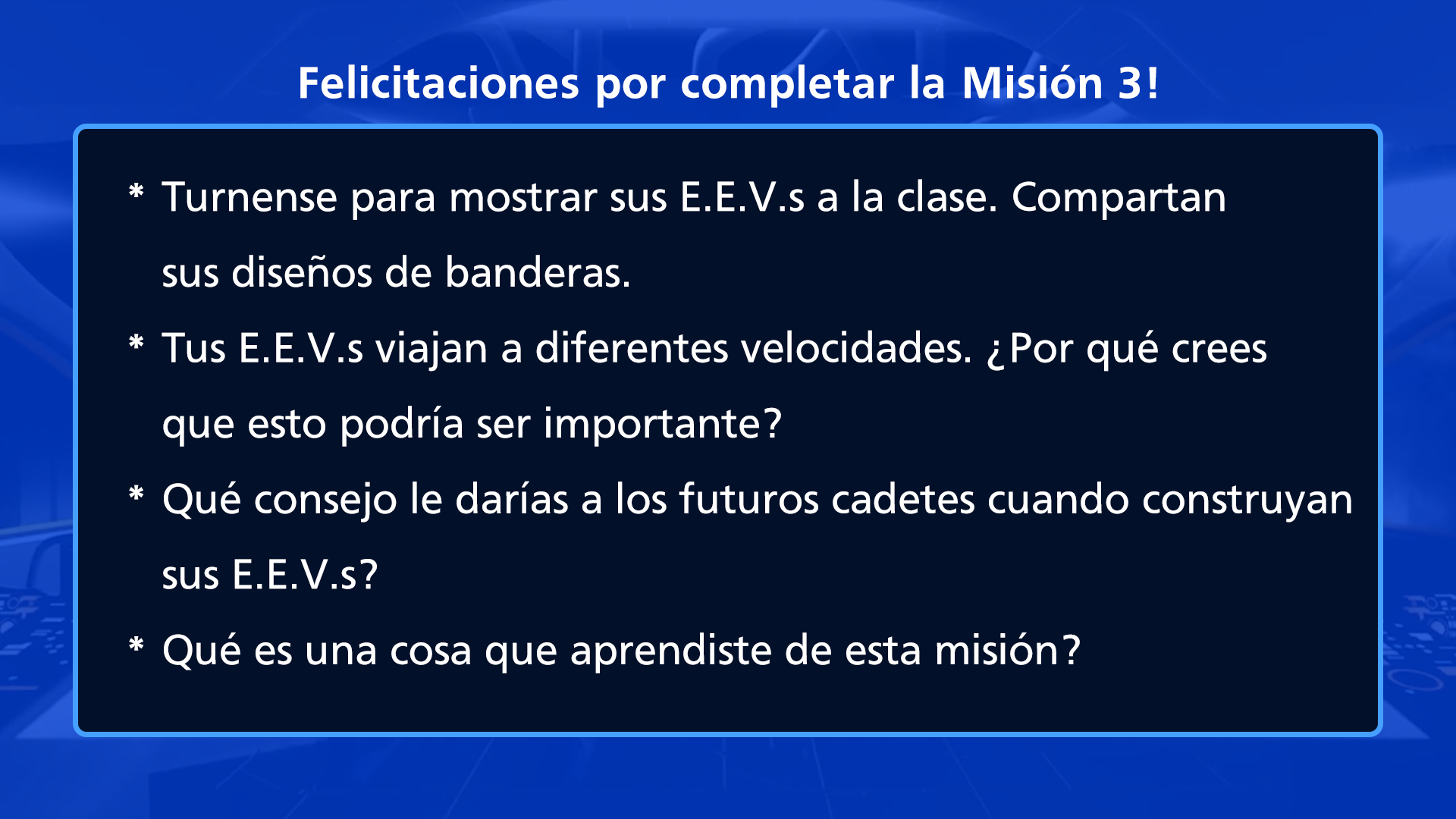 Felicitaciones por completar la Misión 3!

* Turnense para mostrar sus E.E.V.s a la clase. Compartan sus diseños de banderas.

* Tus E.E.V.s viajan a diferentes velocidades. ¿Por qué crees que esto podría ser importante?

* Qué consejo le darías a los futuros cadetes cuando construyan sus E.E.V.s?

* Qué es una cosa que aprendiste de esta misión?